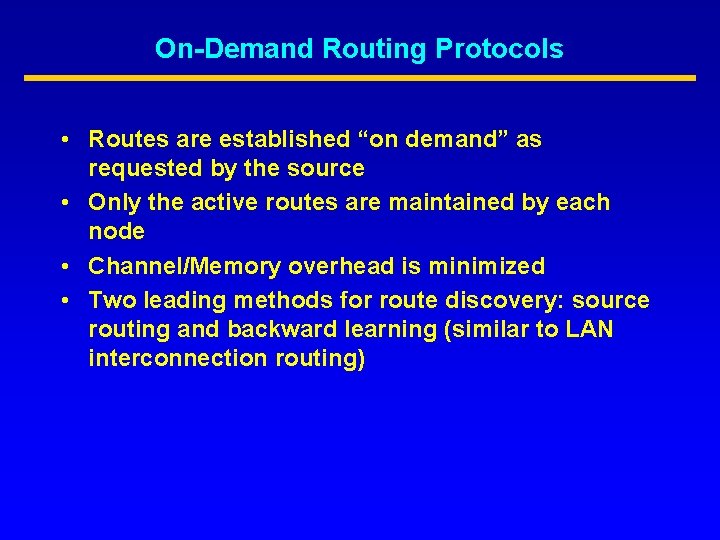 On-Demand Routing Protocols

• Routes are established “on demand” as requested by the source
• Only the active routes are maintained by each node
• Channel/Memory overhead is minimized
• Two leading methods for route discovery: source routing and backward learning (similar to LAN interconnection routing)